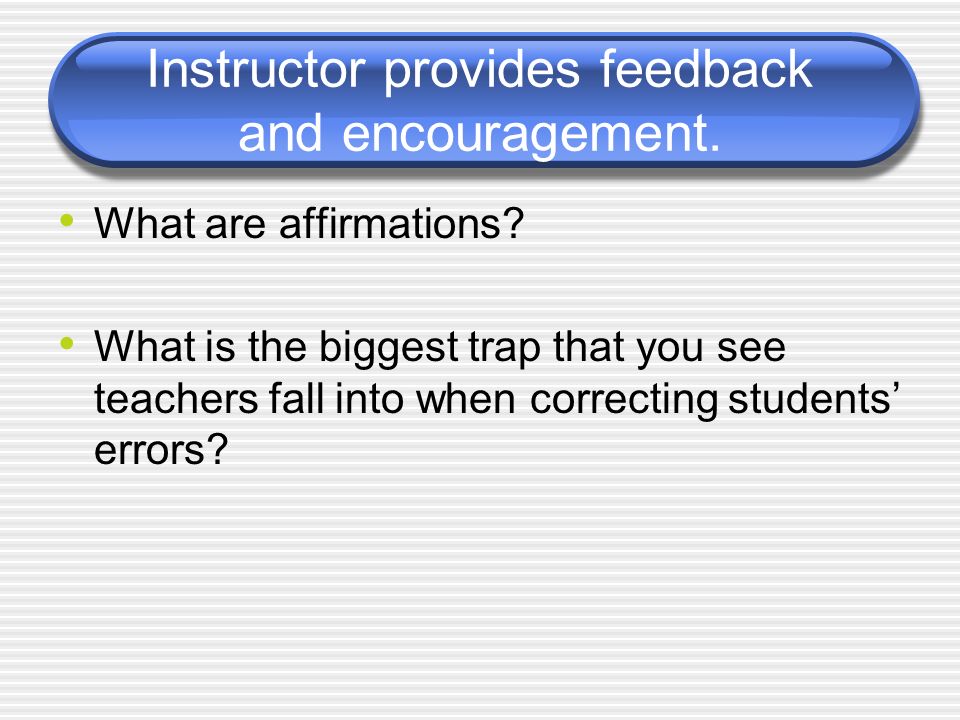 Instructor provides feedback and encouragement.

• What are affirmations?

• What is the biggest trap that you see teachers fall into when correcting students' errors?